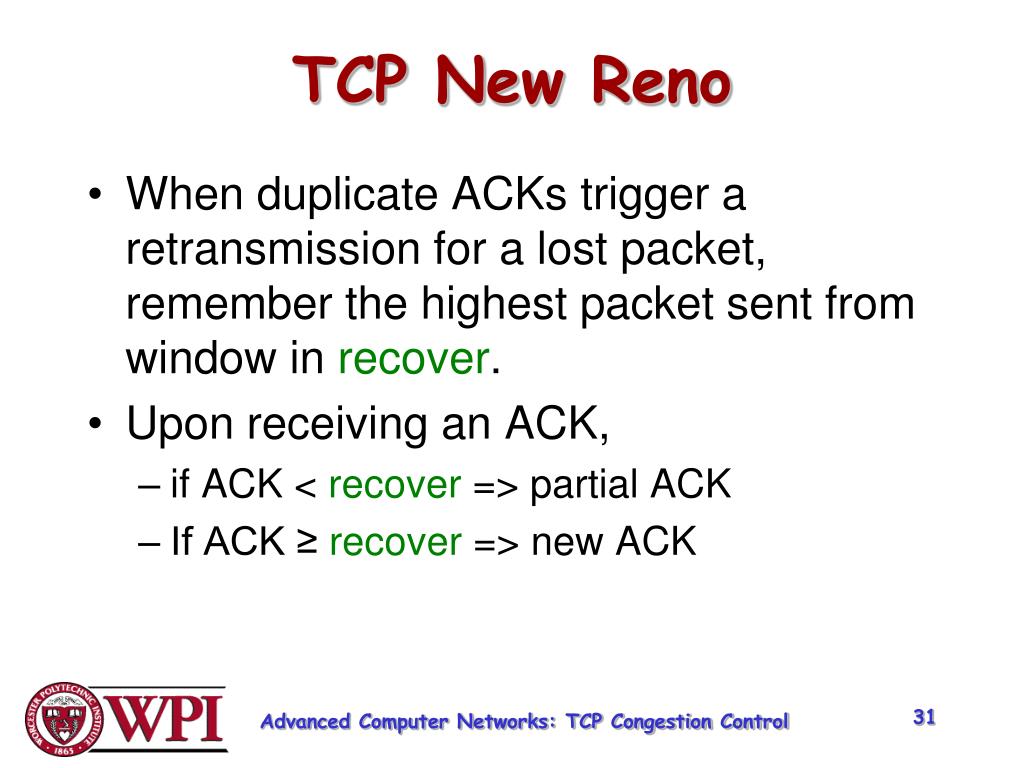 TCP New Reno

• When duplicate ACKs trigger a retransmission for a lost packet, remember the highest packet sent from window in recover.
• Upon receiving an ACK,
– if ACK < recover => partial ACK
– If ACK ≥ recover => new ACK

WORCESTER POLYTECHNIC INSTITUTE 1865 WPI

Advanced Computer Networks: TCP Congestion Control

31